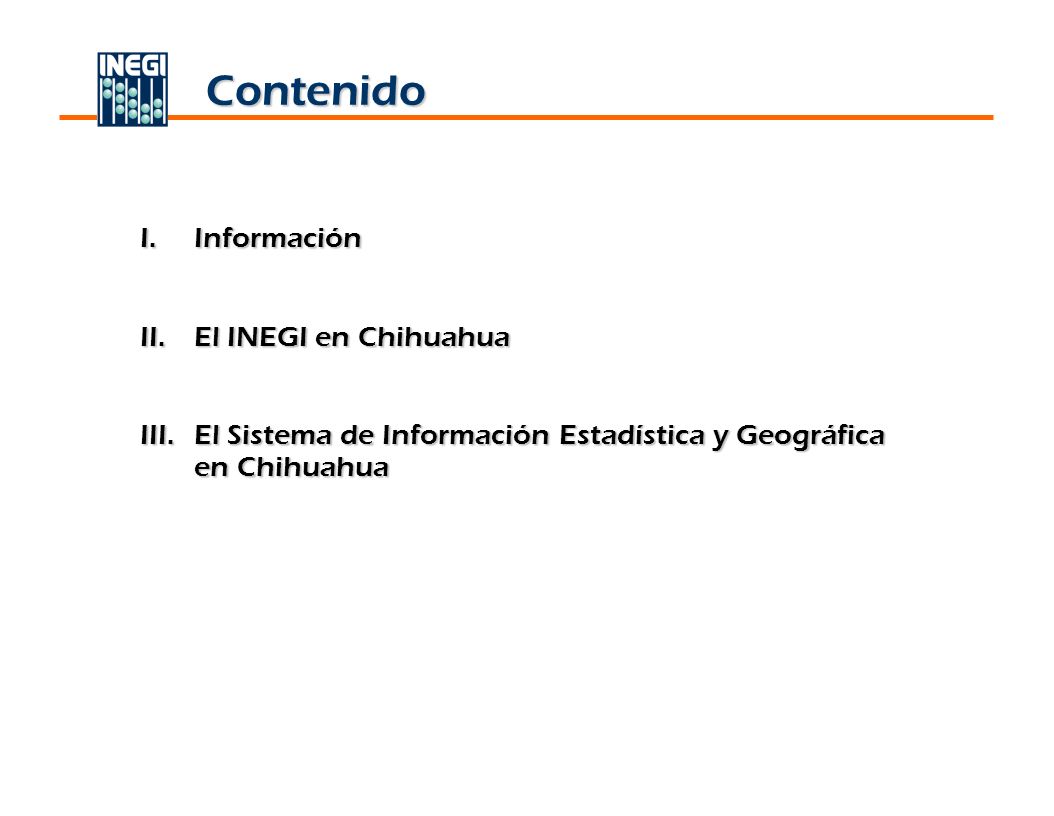 INEGI

Contenido

I. Información

II. El INEGI en Chihuahua

III. El Sistema de Información Estadística y Geográfica en Chihuahua